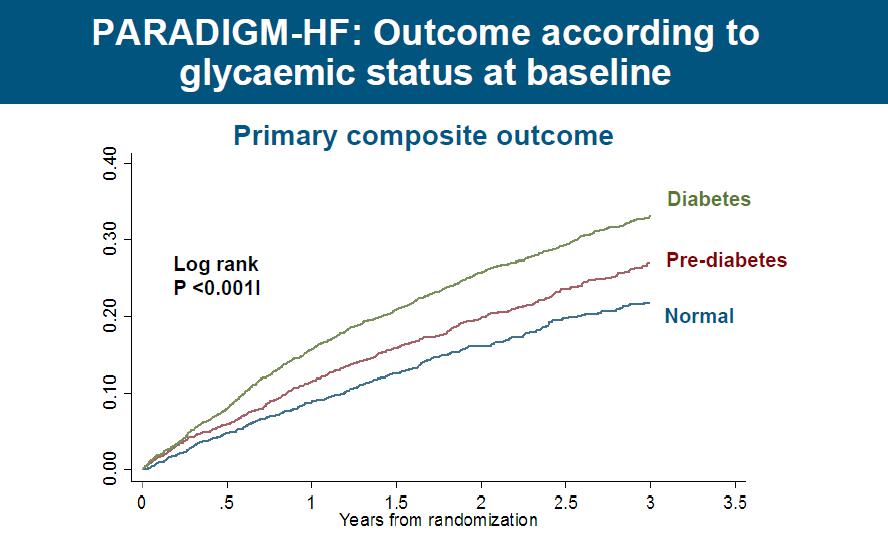 PARADIGM-HF: Outcome according to glycaemic status at baseline

Primary composite outcome

0.40
0.30
0.20
0.10
0.00

Log rank
P <0.001l

Diabetes
Pre-diabetes
Normal

0
.5
1
1.5
2
2.5
3
3.5
Years from randomization